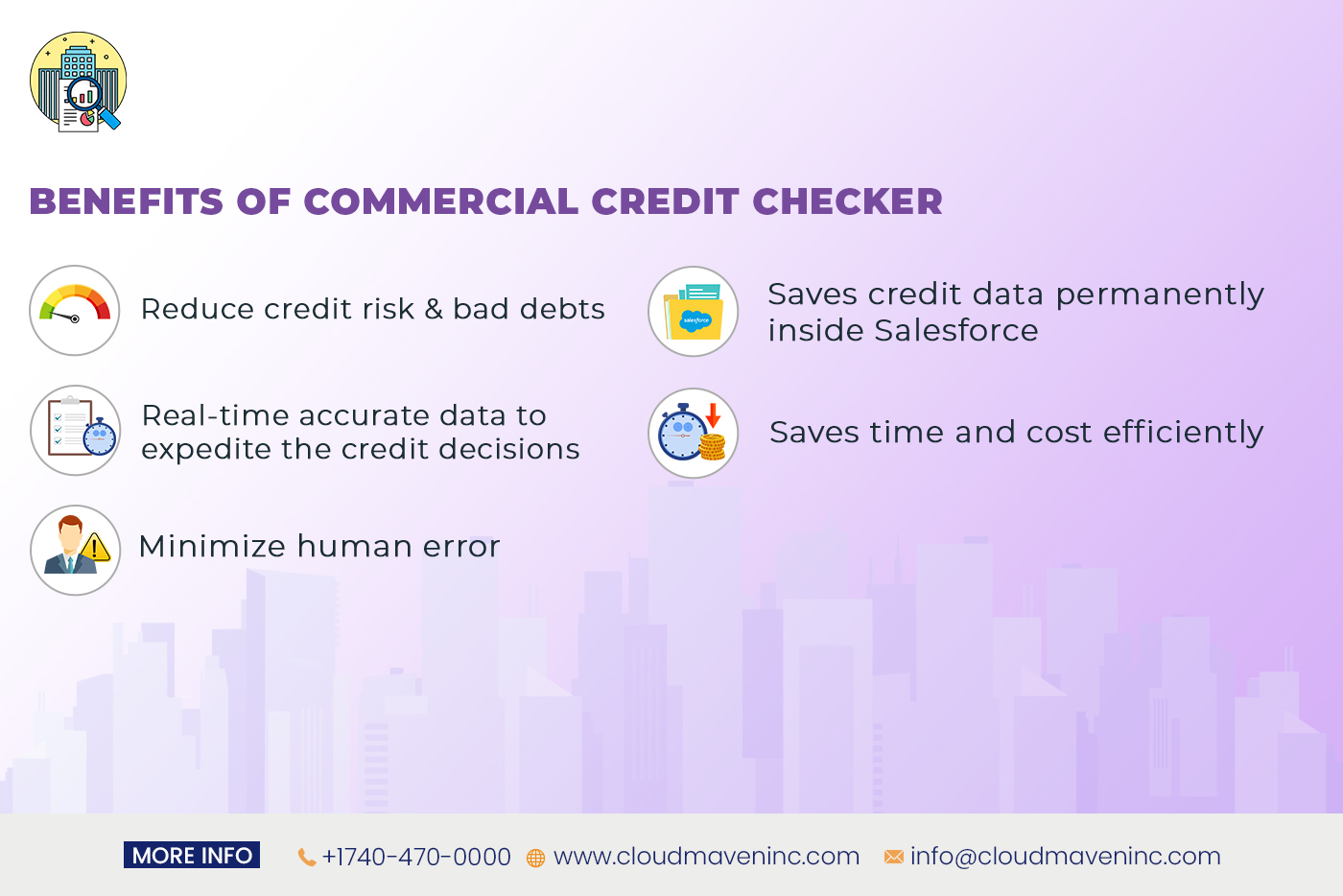 BENEFITS OF COMMERCIAL CREDIT CHECKER

Reduce credit risk & bad debts

Real-time accurate data to expedite the credit decisions

Minimize human error

salesforce

Saves credit data permanently inside Salesforce

Saves time and cost efficiently

MORE INFO +1740-470-0000 www.cloudmaveninc.com info@cloudmaveninc.com